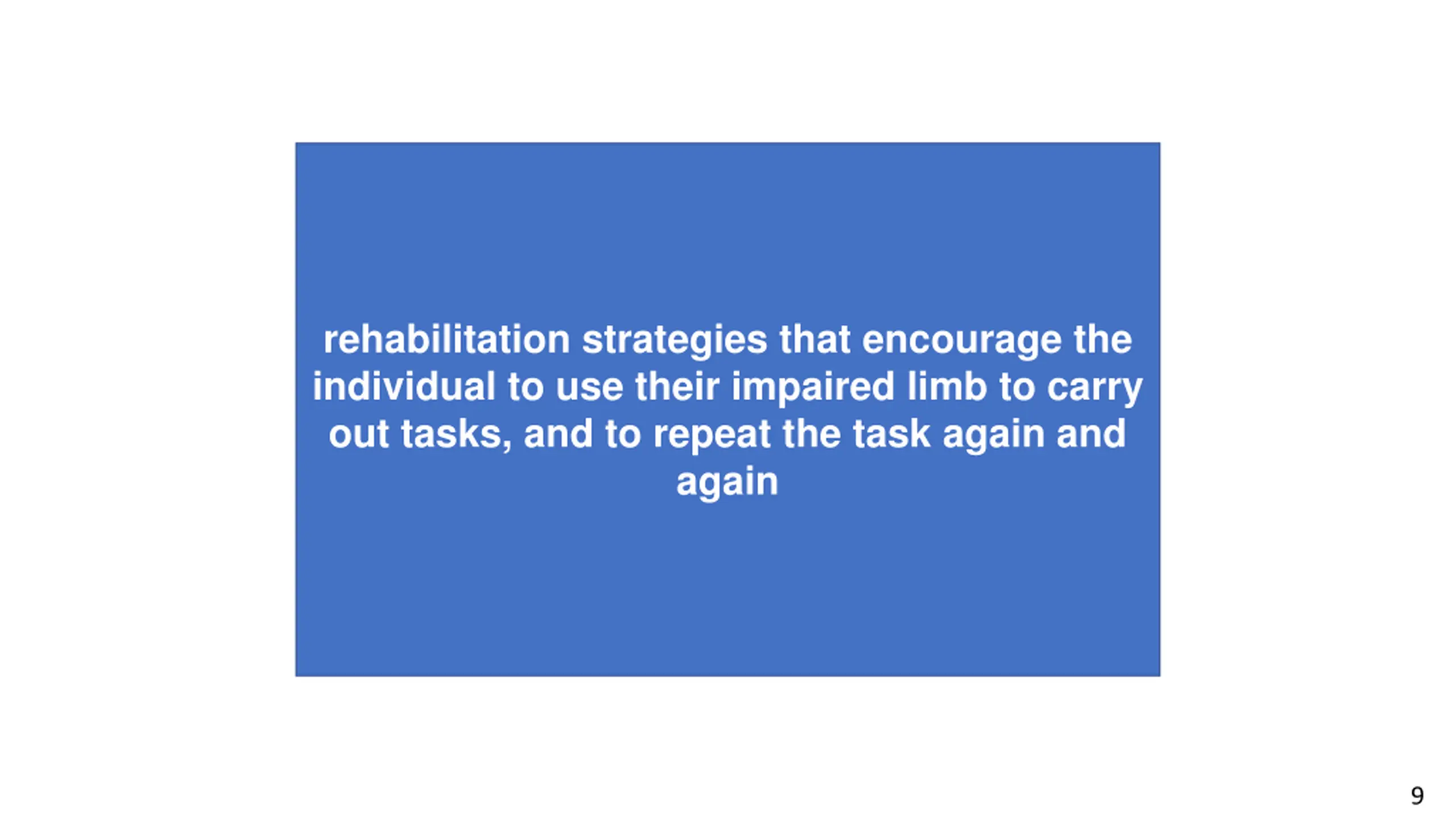 rehabilitation strategies that encourage the individual to use their impaired limb to carry out tasks, and to repeat the task again and again

9